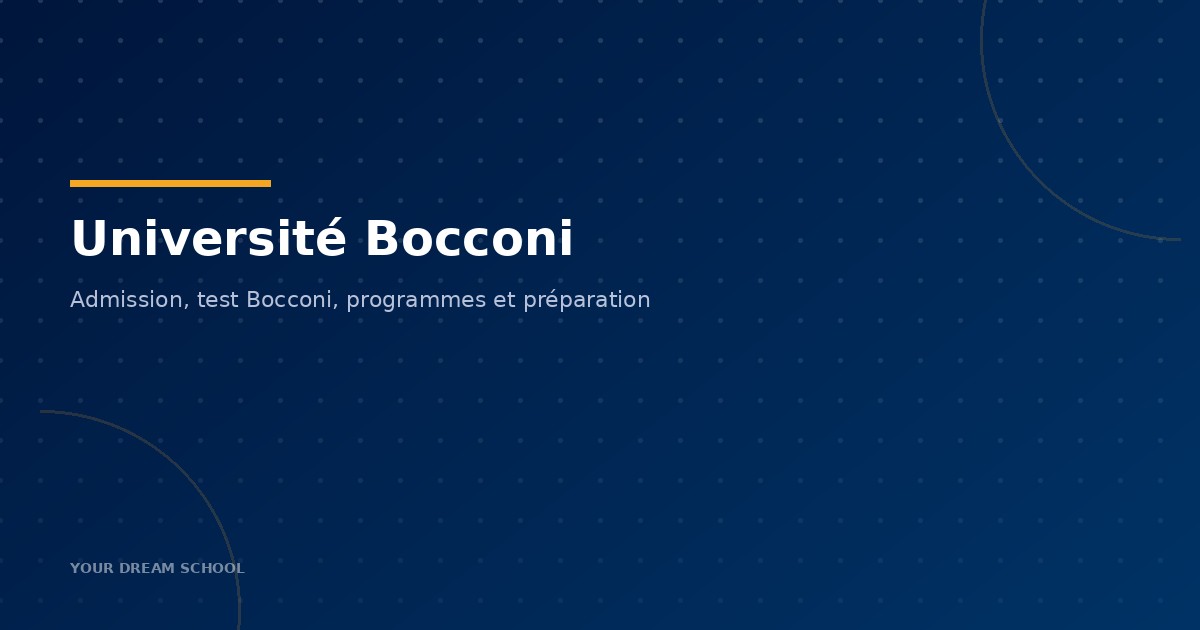 Université Bocconi

Admission, test Bocconi, programmes et préparation

YOUR DREAM SCHOOL